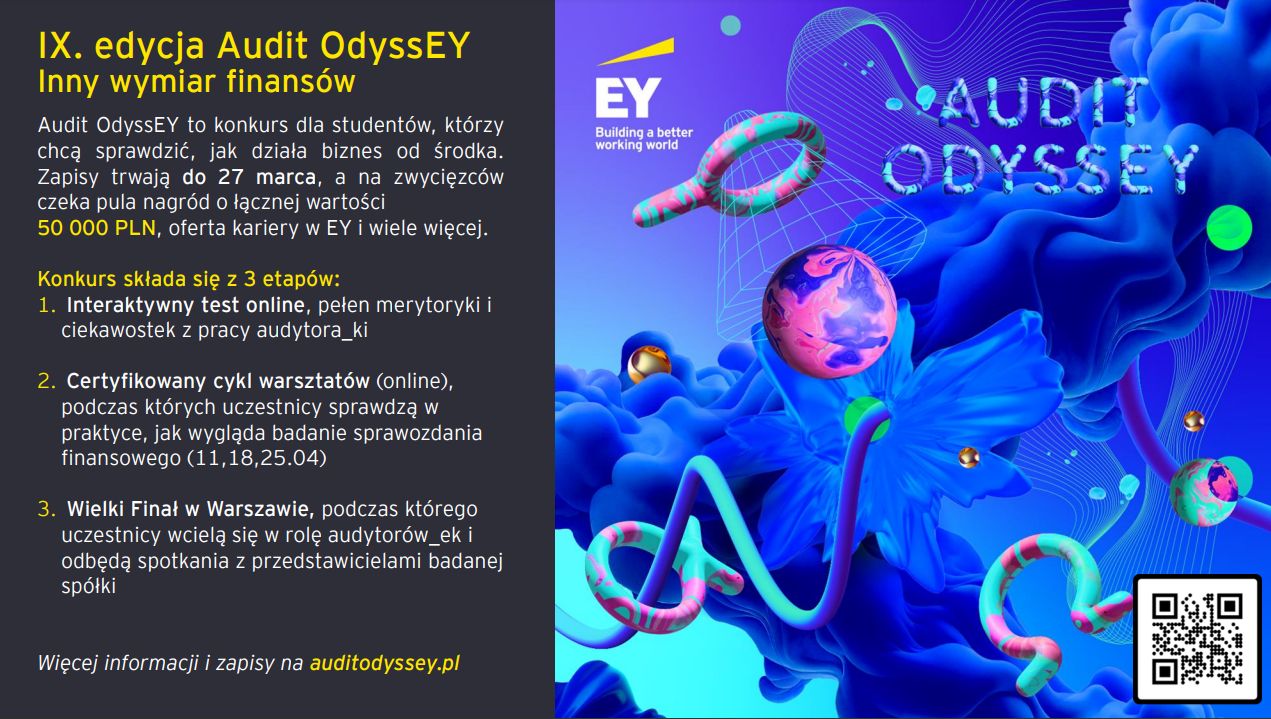 IX. edycja Audit OdyssEY
Inny wymiar finansów

Audit OdyssEY to konkurs dla studentów, którzy chcą sprawdzić, jak działa biznes od środka. Zapisy trwają do 27 marca, a na zwycięzców czeka pula nagród o łącznej wartości 50 000 PLN, oferta kariery w EY i wiele więcej.

Konkurs składa się z 3 etapów:
1. Interaktywny test online, pełen merytoryki i ciekawostek z pracy audytora_ki

2. Certyfikowany cykl warsztatów (online), podczas których uczestnicy sprawdzą w praktyce, jak wygląda badanie sprawozdania finansowego (11,18,25.04)

3. Wielki Finał w Warszawie, podczas którego uczestnicy wcielą się w rolę audytorów_ek i odbędą spotkania z przedstawicielami badanej spółki

Więcej informacji i zapisy na auditodyssey.pl

EY
Building a better working world

AUDIT ODYSSEY